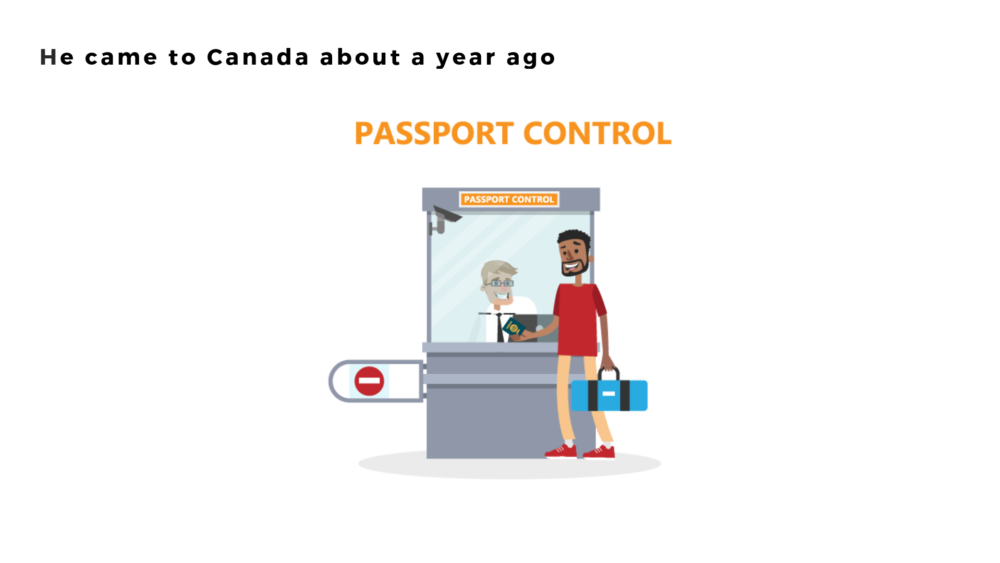 He came to Canada about a year ago

PASSPORT CONTROL

PASSPORT CONTROL